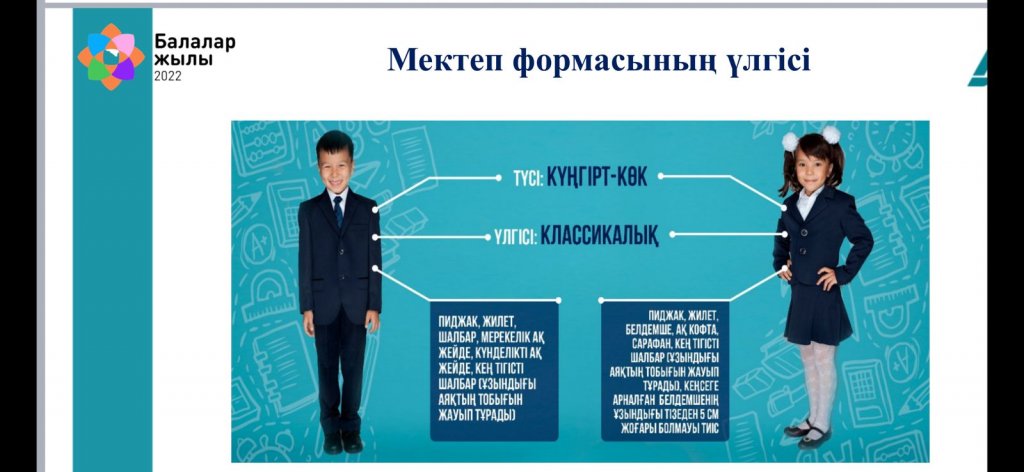 Балалар жылы 2022

Мектеп формасының үлгісі

ТҮСІ: КҮҢГІРТ-КӨК

ҮЛГІСІ: КЛАССИКАЛЫҚ

ПИДЖАК, ЖИЛЕТ, ШАЛБАР, МЕРЕКЕЛІК АҚ ЖЕЙДЕ, КҮНДЕЛІКТІ АҚ ЖЕЙДЕ, КЕҢ ТІГІСТІ ШАЛБАР (ҰЗЫНДЫҒЫ АЯҚТЫҢ ТОБЫҒЫН ЖАУЫП ТҰРАДЫ)

ПИДЖАК, ЖИЛЕТ, БЕЛДЕМШЕ, АҚ КОФТА, САРАФАН, КЕҢ ТІГІСТІ ШАЛБАР (ҰЗЫНДЫҒЫ АЯҚТЫҢ ТОБЫҒЫН ЖАУЫП ТҰРАДЫ), КЕҢСЕГЕ АРНАЛҒАН БЕЛДЕМШЕНІҢ ҰЗЫНДЫҒЫ ТІЗЕДЕН 5 СМ ЖОҒАРЫ БОЛМАУЫ ТИІС